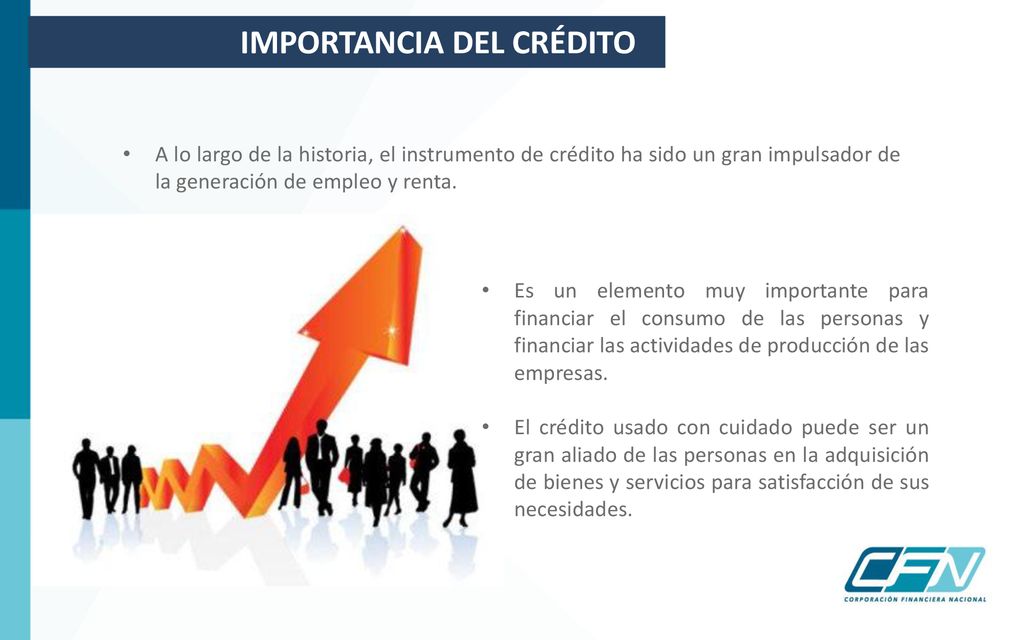 IMPORTANCIA DEL CRÉDITO

• A lo largo de la historia, el instrumento de crédito ha sido un gran impulsador de la generación de empleo y renta.

• Es un elemento muy importante para financiar el consumo de las personas y financiar las actividades de producción de las empresas.

• El crédito usado con cuidado puede ser un gran aliado de las personas en la adquisición de bienes y servicios para satisfacción de sus necesidades.

CFN
CORPORACIÓN FINANCIERA NACIONAL